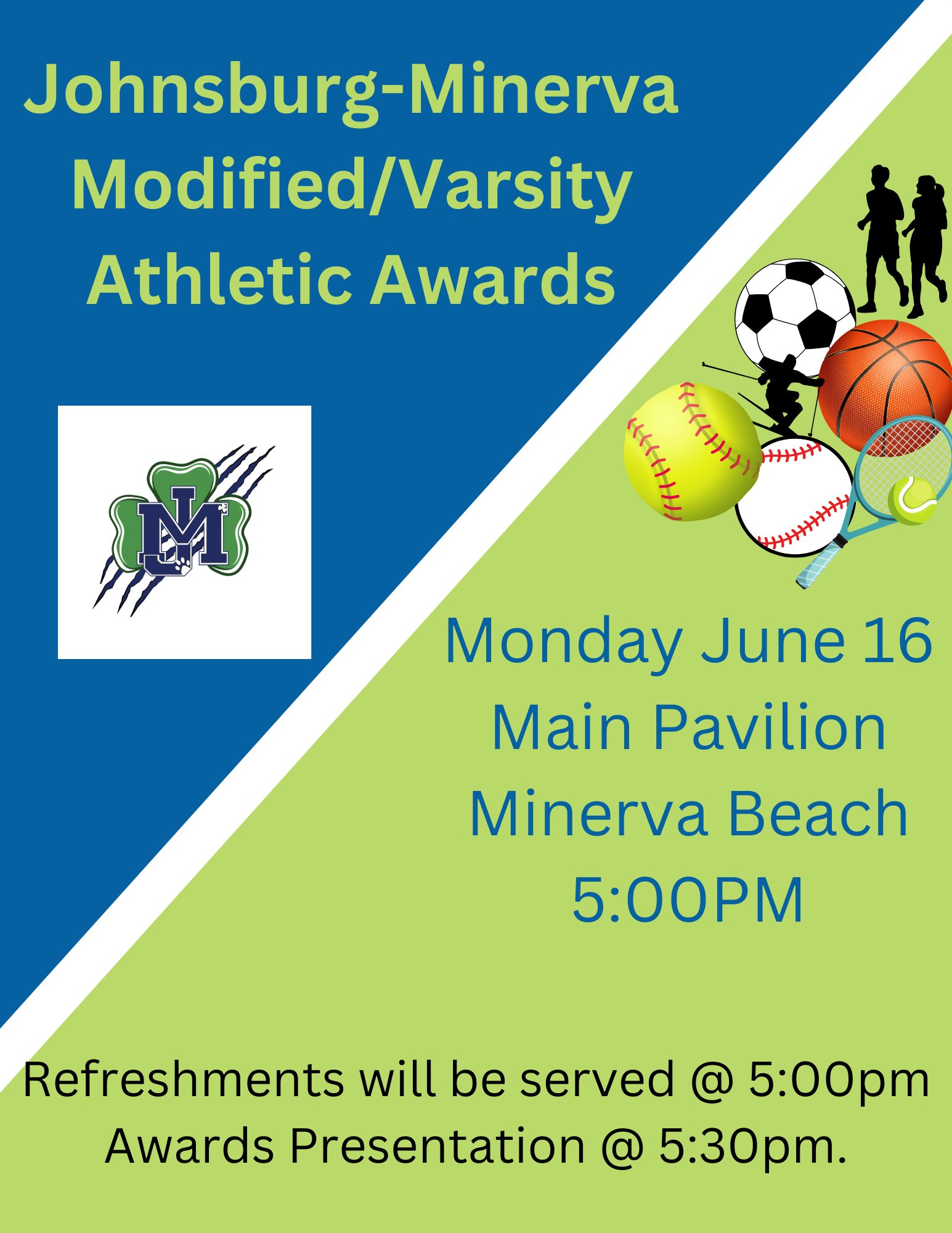 Johnsburg-Minerva Modified/Varsity Athletic Awards

JM

Monday June 16
Main Pavilion
Minerva Beach
5:00PM

Refreshments will be served @ 5:00pm
Awards Presentation @ 5:30pm.